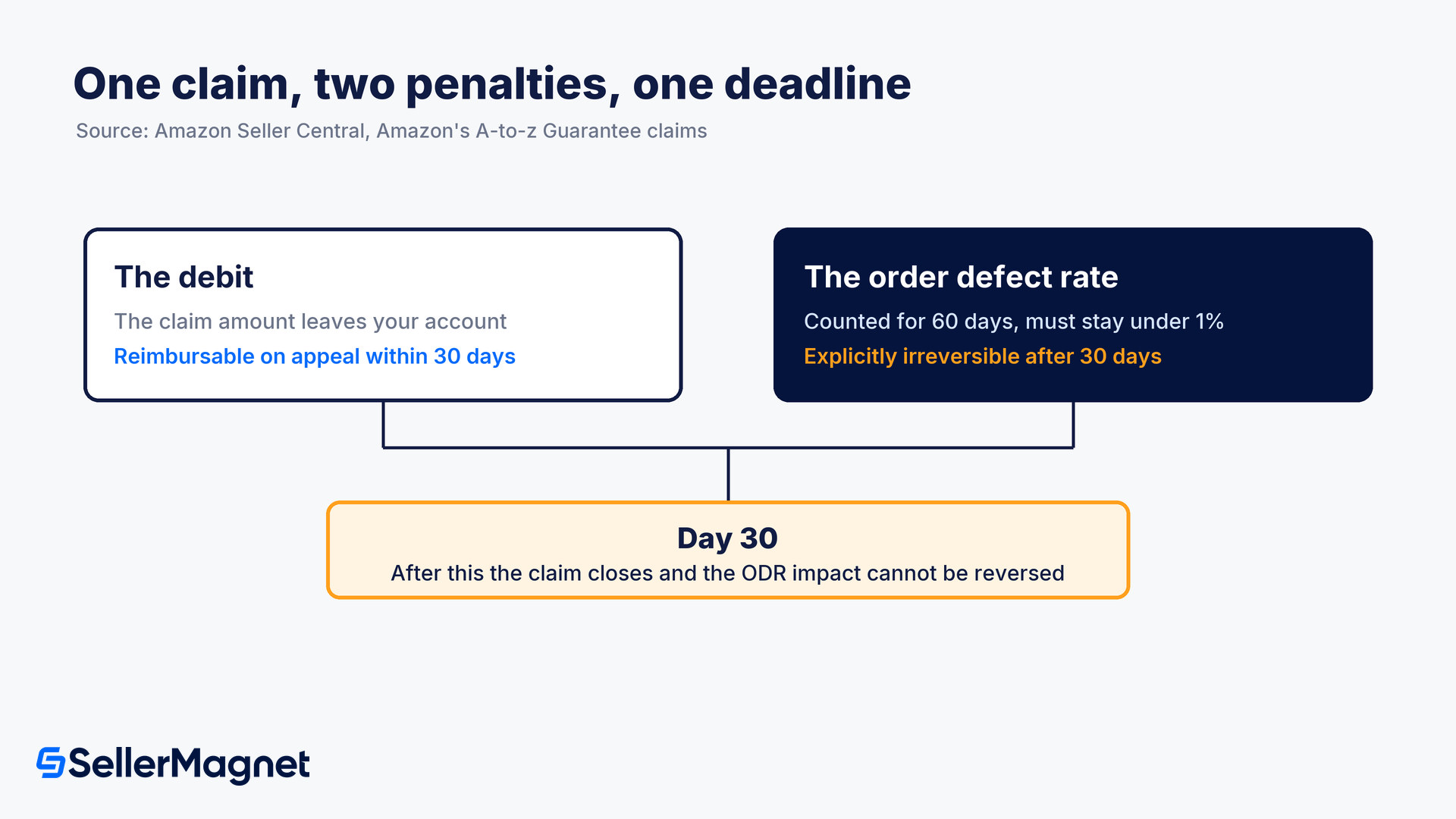 One claim, two penalties, one deadline
Source: Amazon Seller Central, Amazon's A-to-z Guarantee claims

The debit
The claim amount leaves your account
Reimbursable on appeal within 30 days

The order defect rate
Counted for 60 days, must stay under 1%
Explicitly irreversible after 30 days

Day 30
After this the claim closes and the ODR impact cannot be reversed

SellerMagnet